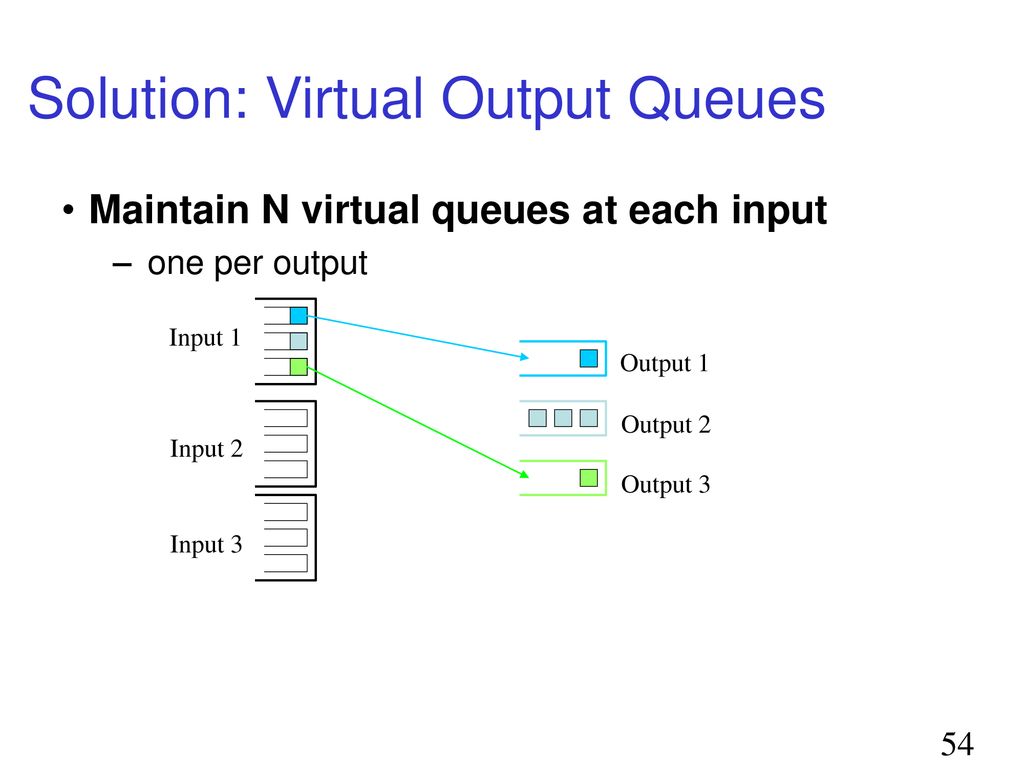 Solution: Virtual Output Queues

• Maintain N virtual queues at each input
– one per output

Input 1

Input 2

Input 3

Output 1

Output 2

Output 3

54